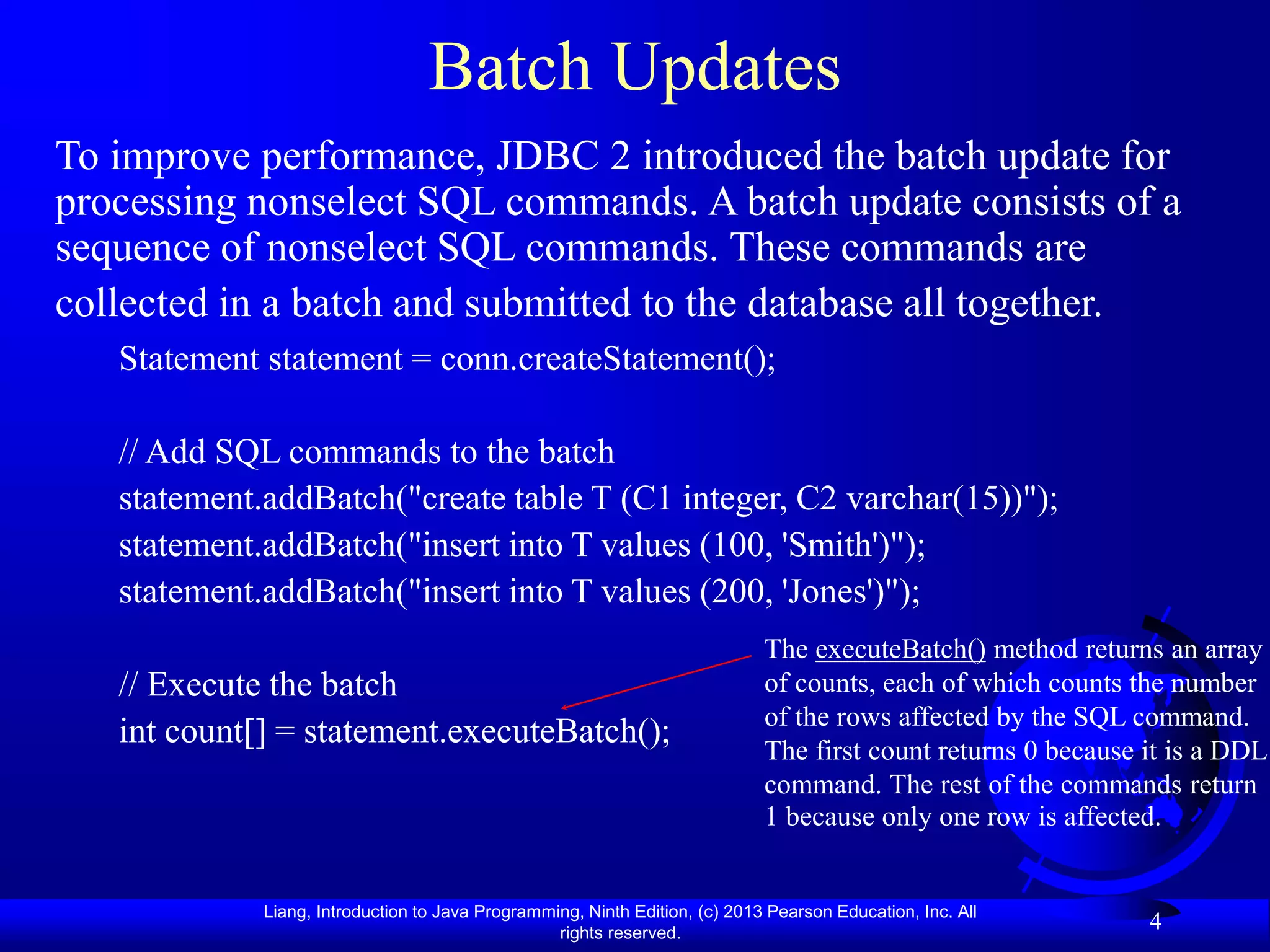 Batch Updates

To improve performance, JDBC 2 introduced the batch update for processing nonselect SQL commands. A batch update consists of a sequence of nonselect SQL commands. These commands are collected in a batch and submitted to the database all together.

Statement statement = conn.createStatement();

// Add SQL commands to the batch
statement.addBatch("create table T (C1 integer, C2 varchar(15))");
statement.addBatch("insert into T values (100, 'Smith')");
statement.addBatch("insert into T values (200, 'Jones')");

// Execute the batch
int count[] = statement.executeBatch();

The executeBatch() method returns an array of counts, each of which counts the number of the rows affected by the SQL command. The first count returns 0 because it is a DDL command. The rest of the commands return 1 because only one row is affected.

Liang, Introduction to Java Programming, Ninth Edition, (c) 2013 Pearson Education, Inc. All rights reserved.

4